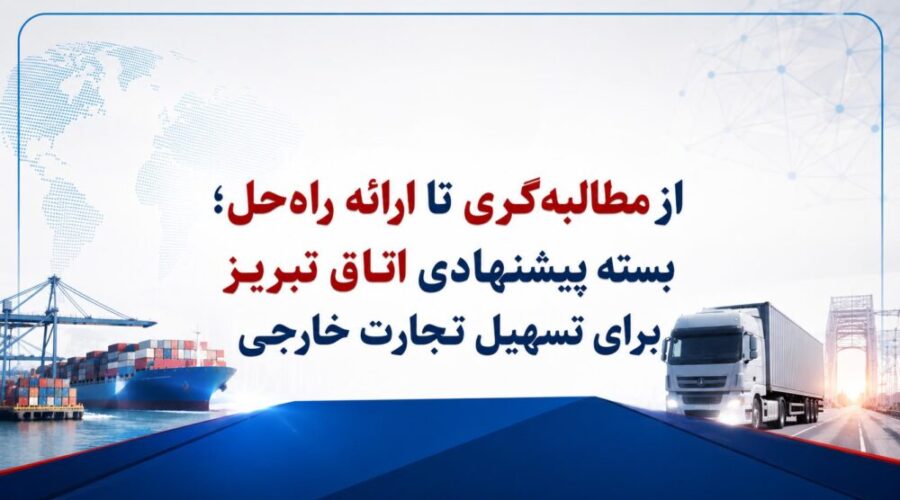 از مطالبه‌گری تا ارائه راه‌حل؛
بسته پیشنهادی اتاق تبریز
برای تسهیل تجارت خارجی